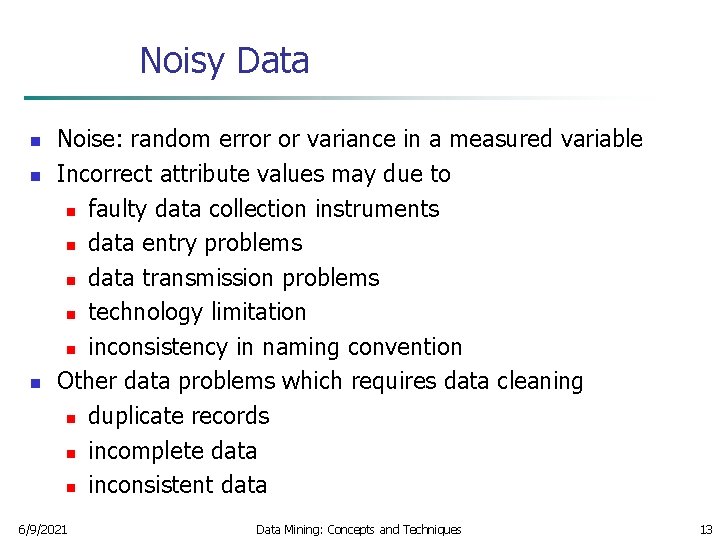 Noisy Data

- Noise: random error or variance in a measured variable
- Incorrect attribute values may due to
  - faulty data collection instruments
  - data entry problems
  - data transmission problems
  - technology limitation
  - inconsistency in naming convention
- Other data problems which requires data cleaning
  - duplicate records
  - incomplete data
  - inconsistent data

6/9/2021 Data Mining: Concepts and Techniques 13